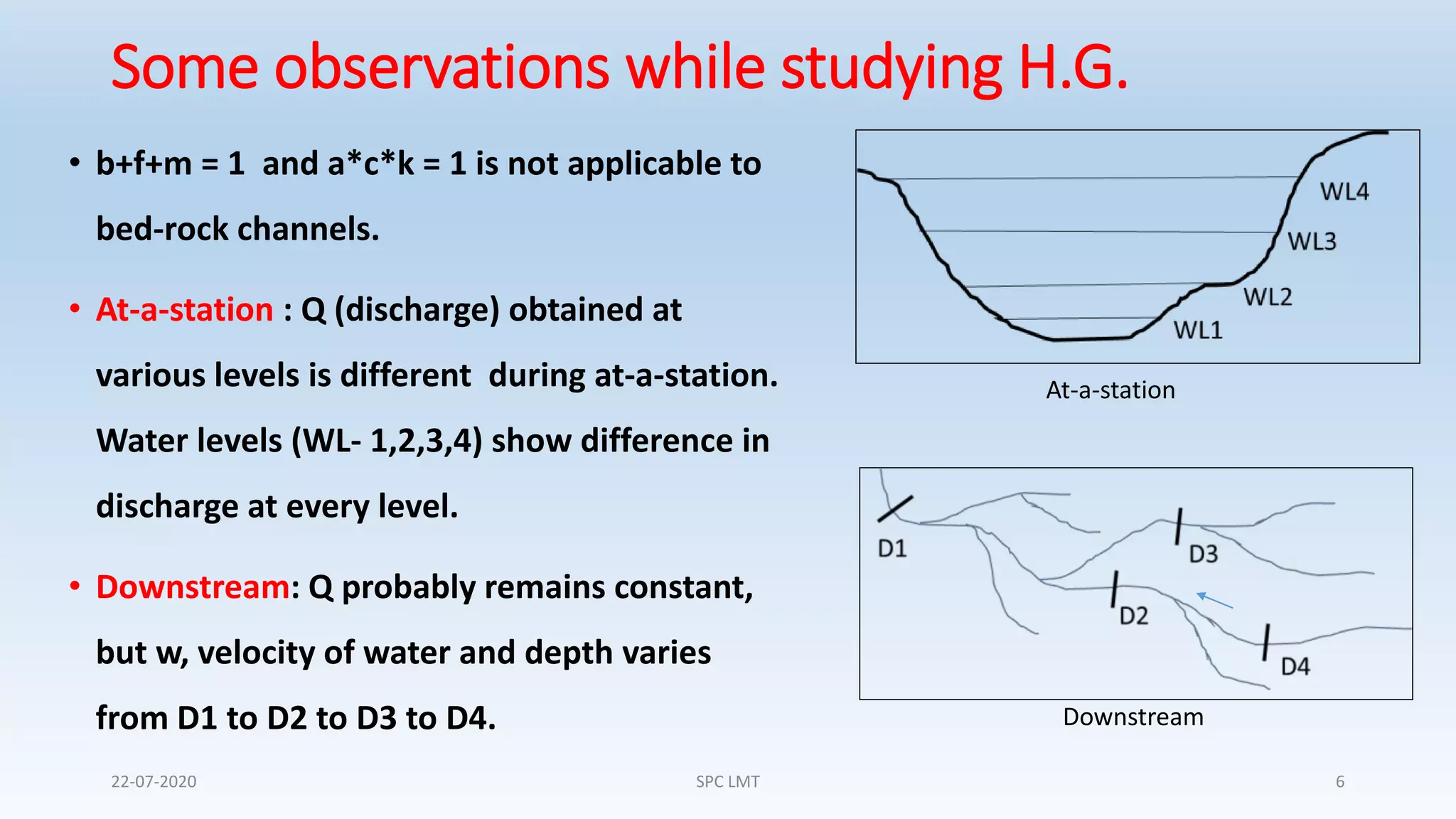 Some observations while studying H.G.

• b+f+m = 1 and a*c*k = 1 is not applicable to bed-rock channels.

• At-a-station : Q (discharge) obtained at various levels is different during at-a-station. Water levels (WL- 1,2,3,4) show difference in discharge at every level.

• Downstream: Q probably remains constant, but w, velocity of water and depth varies from D1 to D2 to D3 to D4.

WL4
WL3
WL2
WL1

At-a-station

D1
D3
D2
D4

Downstream

22-07-2020

SPC LMT

6